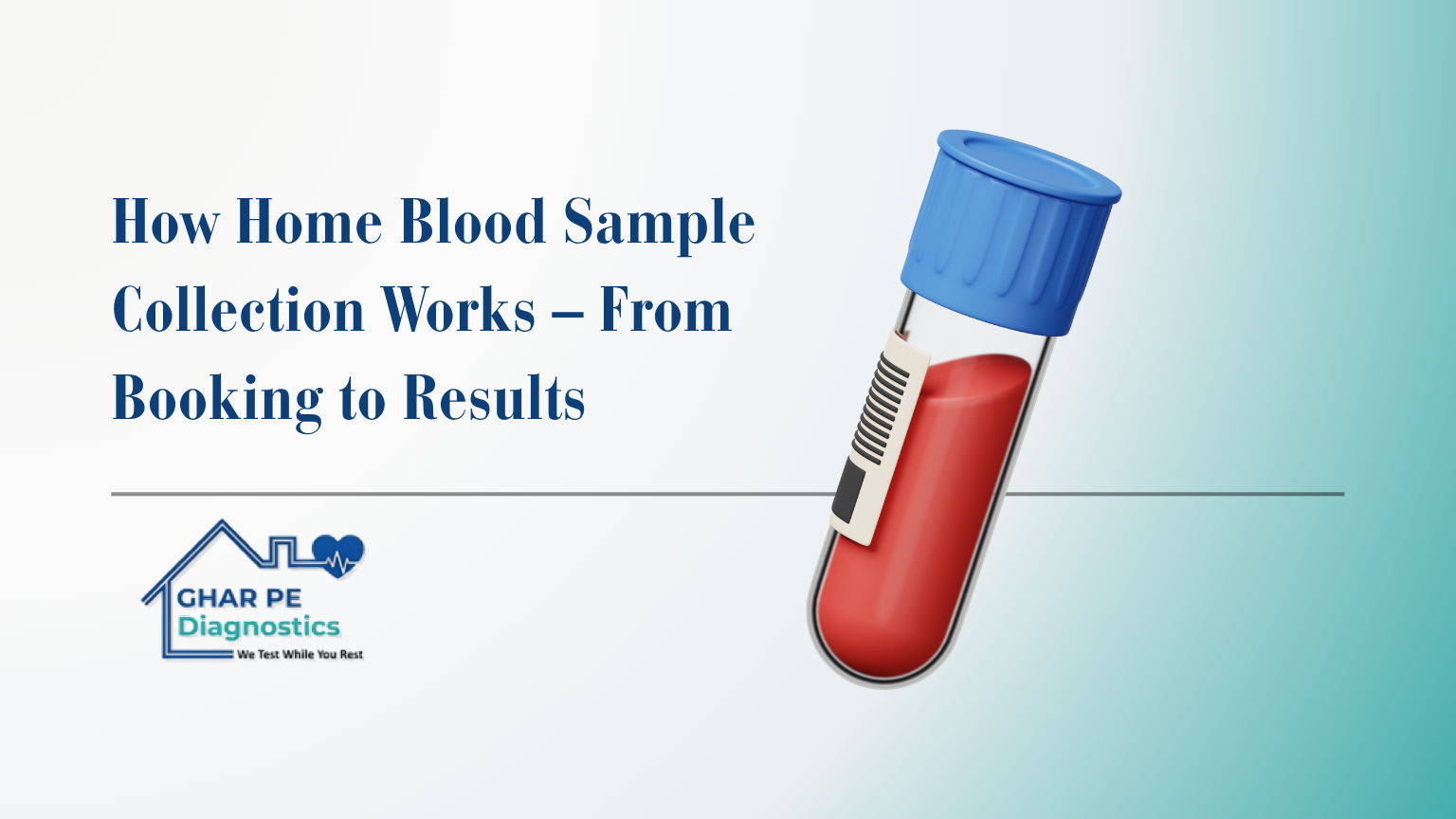 How Home Blood Sample Collection Works – From Booking to Results

GHAR PE
Diagnostics
We Test While You Rest